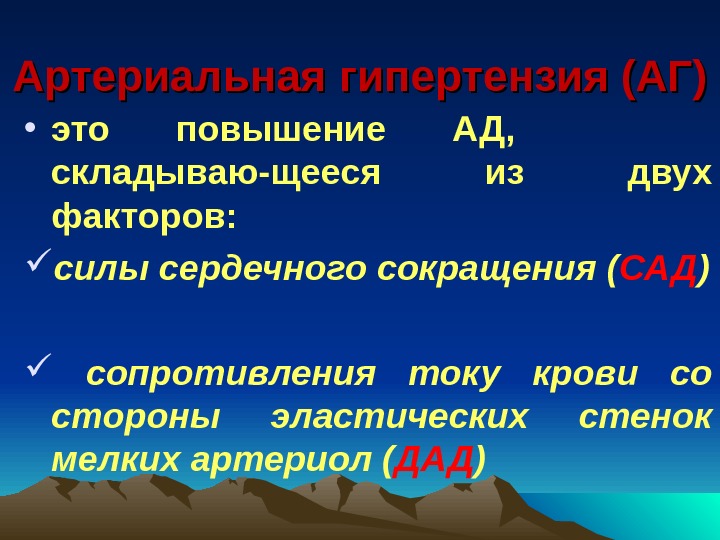 Артериальная гипертензия (АГ)

• это повышение АД, складываю-щееся из двух факторов:

✓ силы сердечного сокращения (САД)

✓ сопротивления току крови со стороны эластических стенок мелких артериол (ДАД)